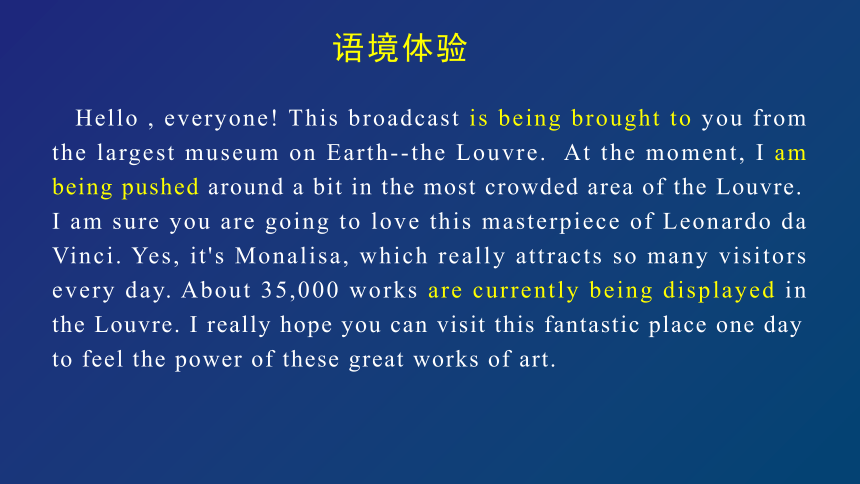 语境体验

Hello , everyone! This broadcast is being brought to you from the largest museum on Earth--the Louvre. At the moment, I am being pushed around a bit in the most crowded area of the Louvre. I am sure you are going to love this masterpiece of Leonardo da Vinci. Yes, it's Monalisa, which really attracts so many visitors every day. About 35,000 works are currently being displayed in the Louvre. I really hope you can visit this fantastic place one day to feel the power of these great works of art.